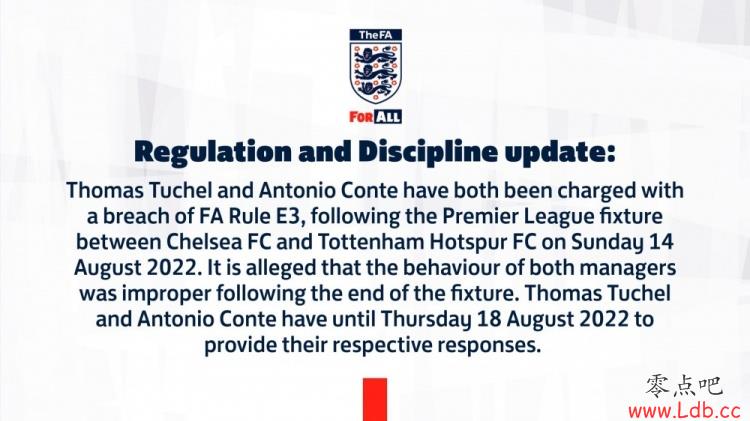 TheFA

FOR ALL

Regulation and Discipline update:

Thomas Tuchel and Antonio Conte have both been charged with a breach of FA Rule E3, following the Premier League fixture between Chelsea FC and Tottenham Hotspur FC on Sunday 14 August 2022. It is alleged that the behaviour of both managers was improper following the end of the fixture. Thomas Tuchel and Antonio Conte have until Thursday 18 August 2022 to provide their respective responses.

零点吧
www.Ldb.cc